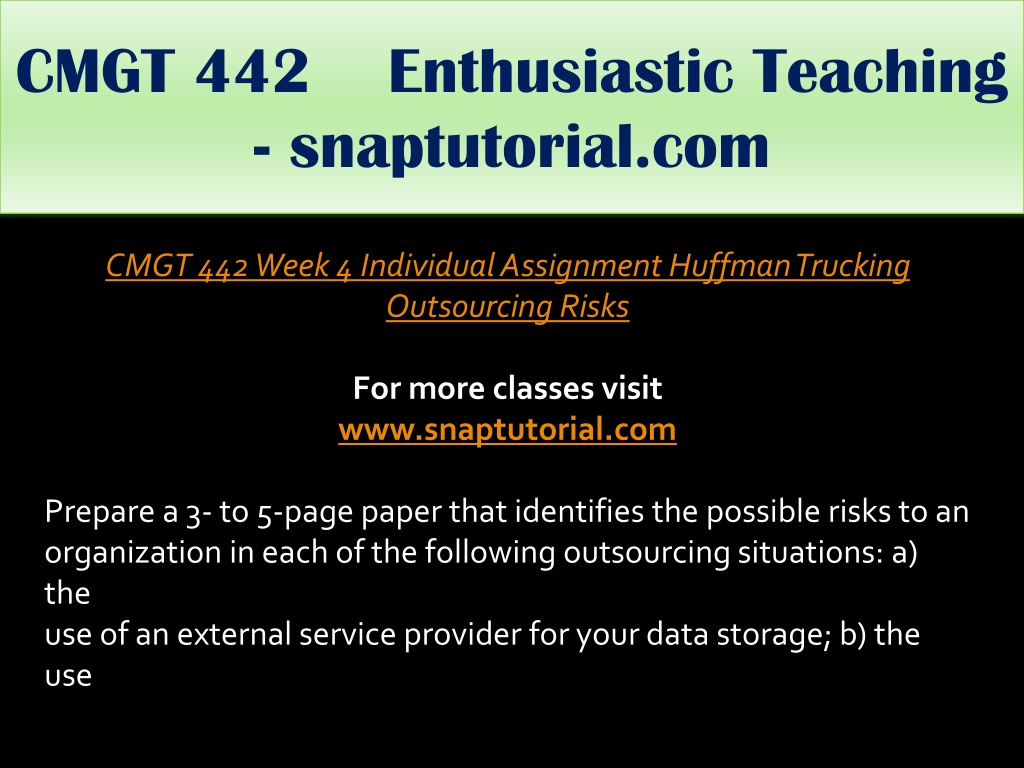 CMGT 442 Enthusiastic Teaching - snaptutorial.com

CMGT 442 Week 4 Individual Assignment Huffman Trucking Outsourcing Risks

For more classes visit
www.snaptutorial.com

Prepare a 3- to 5-page paper that identifies the possible risks to an organization in each of the following outsourcing situations: a) the
use of an external service provider for your data storage; b) the use